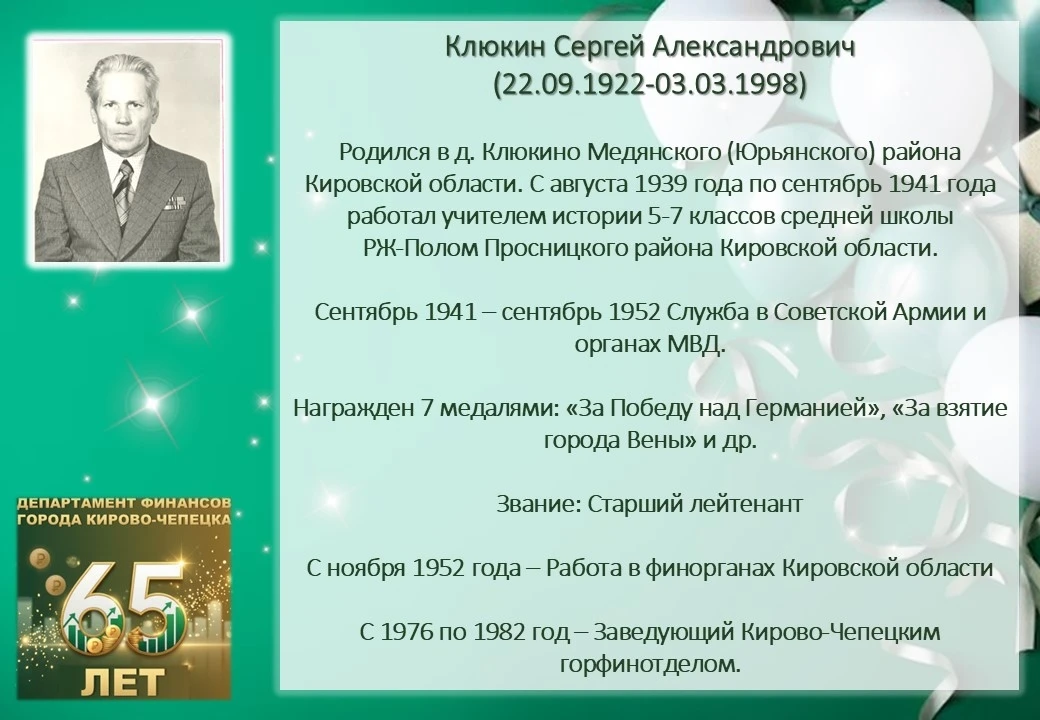 Клюкин Сергей Александрович
(22.09.1922-03.03.1998)

Родился в д. Клюкино Медянского (Юрьянского) района Кировской области. С августа 1939 года по сентябрь 1941 года работал учителем истории 5-7 классов средней школы РЖ-Полом Просницкого района Кировской области.

Сентябрь 1941 – сентябрь 1952 Служба в Советской Армии и органах МВД.

Награжден 7 медалями: «За Победу над Германией», «За взятие города Вены» и др.

Звание: Старший лейтенант

С ноября 1952 года – Работа в финорганах Кировской области

С 1976 по 1982 год – Заведующий Кирово-Чепецким горфинотделом.

ДЕПАРТАМЕНТ ФИНАНСОВ ГОРОДА КИРОВО-ЧЕПЕЦКА

65

ЛЕТ